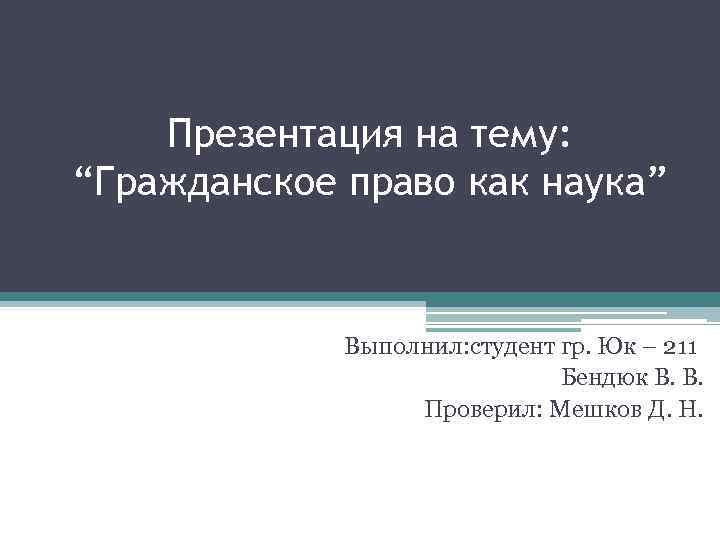 Презентация на тему:
“Гражданское право как наука”

Выполнил:студент гр. Юк – 211
Бендюк В. В.
Проверил: Мешков Д. Н.